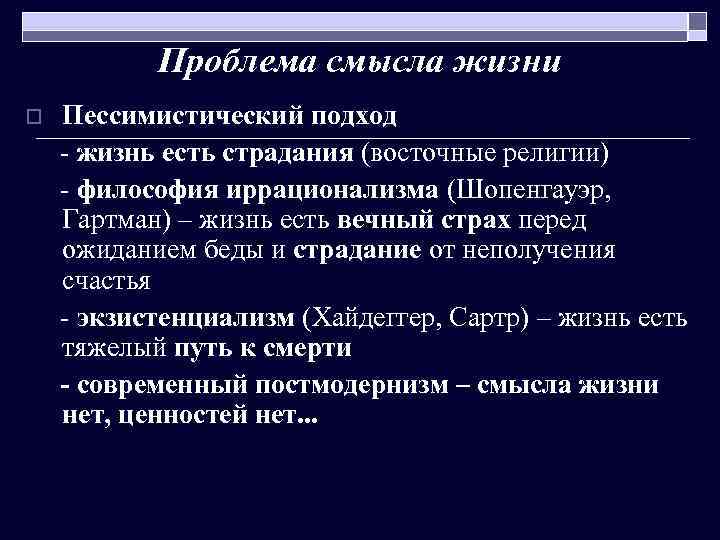 Проблема смысла жизни

Пессимистический подход

- жизнь есть страдания (восточные религии)

- философия иррационализма (Шопенгауэр, Гартман) – жизнь есть вечный страх перед ожиданием беды и страдание от неполучения счастья

- экзистенциализм (Хайдеггер, Сартр) – жизнь есть тяжелый путь к смерти

- современный постмодернизм – смысла жизни нет, ценностей нет...